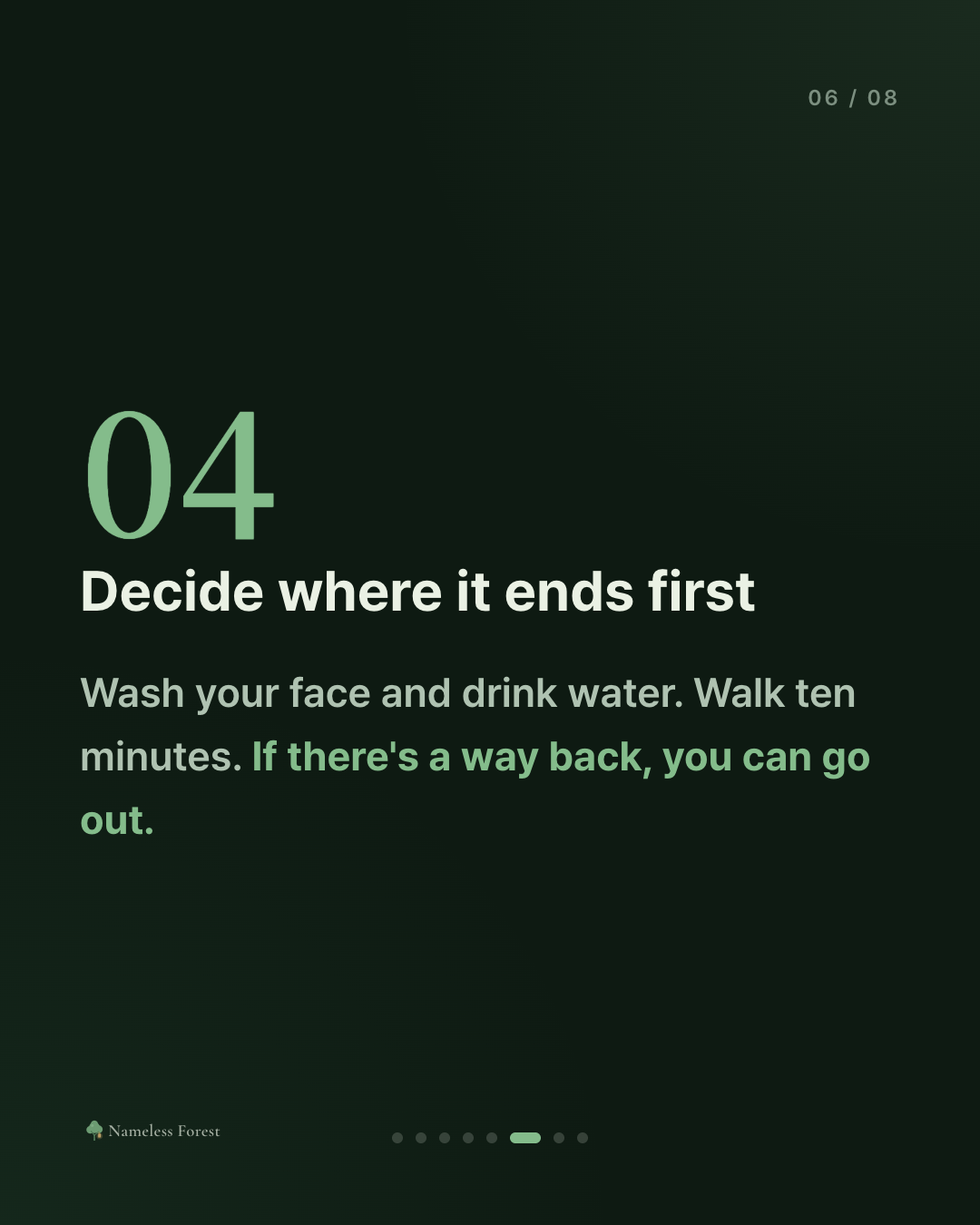 06 / 08

04

Decide where it ends first

Wash your face and drink water. Walk ten minutes. If there's a way back, you can go out.

Nameless Forest